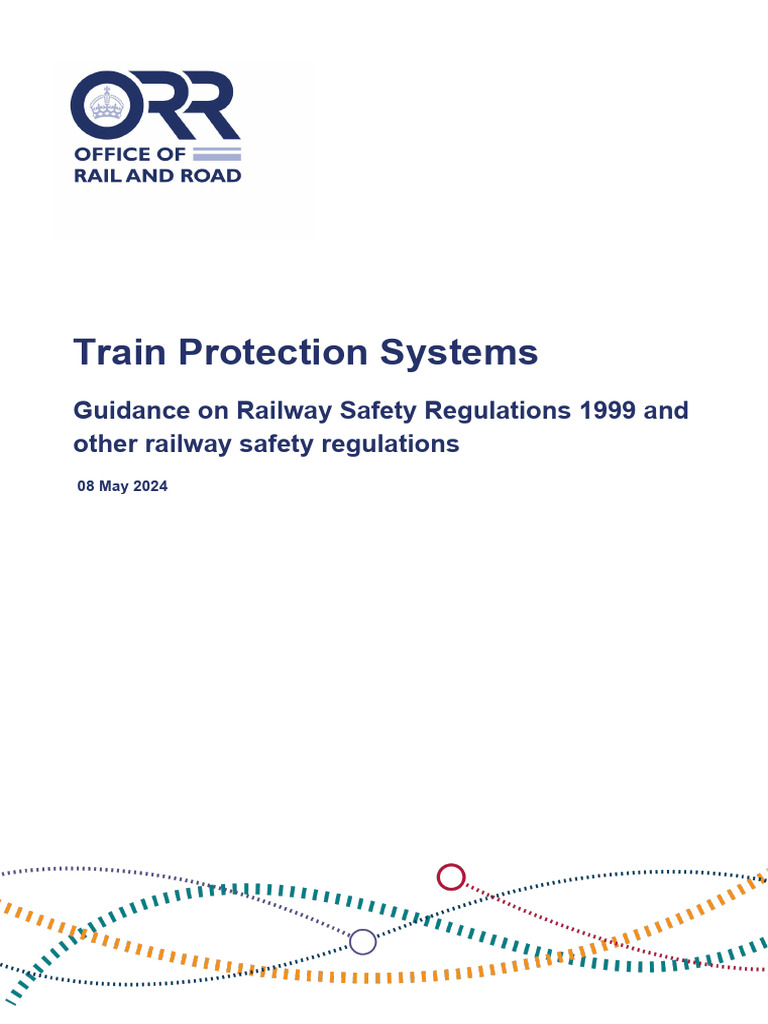 ORR
OFFICE OF
RAIL AND ROAD

Train Protection Systems

Guidance on Railway Safety Regulations 1999 and other railway safety regulations

08 May 2024